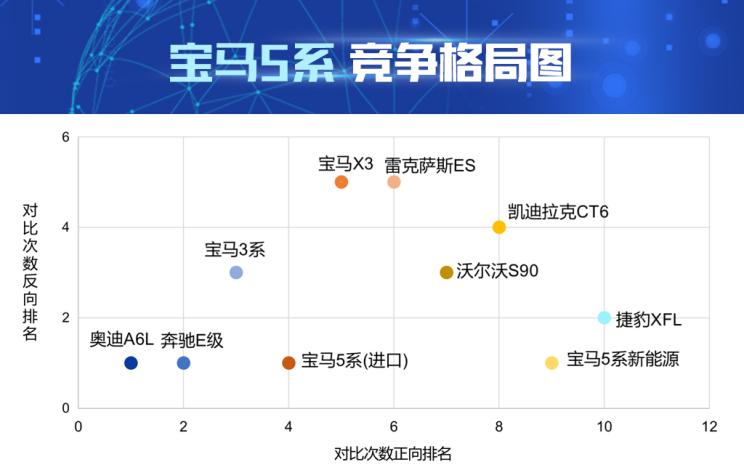 宝马5系 竞争格局图

对比次数反向排名

6
4
2
0

宝马X3
雷克萨斯ES
凯迪拉克CT6
宝马3系
沃尔沃S90
捷豹XFL
奥迪A6L
奔驰E级
宝马5系(进口)
宝马5系新能源

0 2 4 6 8 10 12

对比次数正向排名